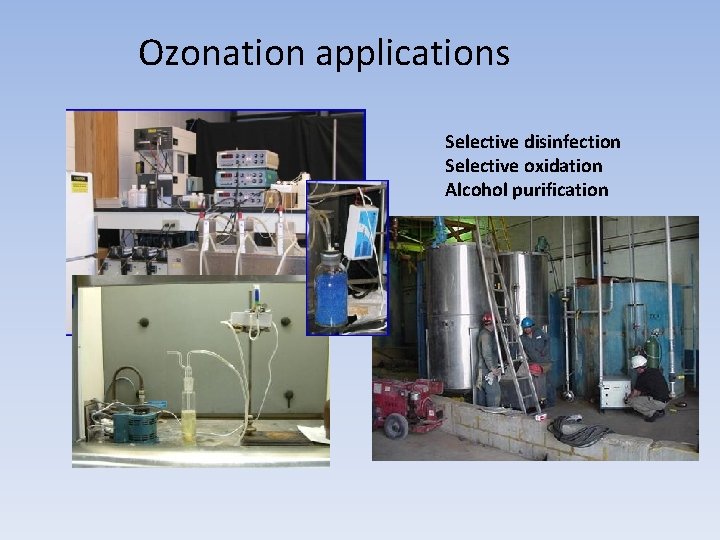 Ozonation applications

Selective disinfection
Selective oxidation
Alcohol purification